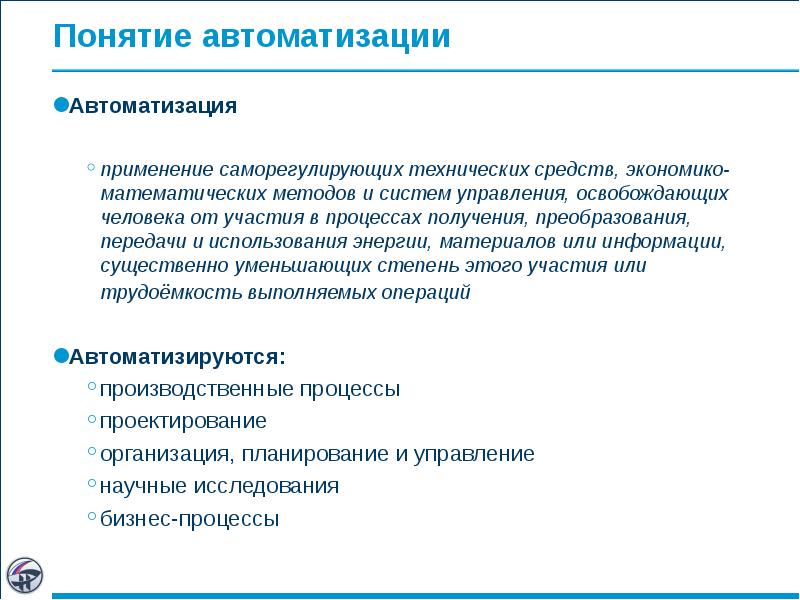 Понятие автоматизации

Автоматизация

применение саморегулирующих технических средств, экономико-математических методов и систем управления, освобождающих человека от участия в процессах получения, преобразования, передачи и использования энергии, материалов или информации, существенно уменьшающих степень этого участия или трудоёмкость выполняемых операций

Автоматизируются:

производственные процессы

проектирование

организация, планирование и управление

научные исследования

бизнес-процессы